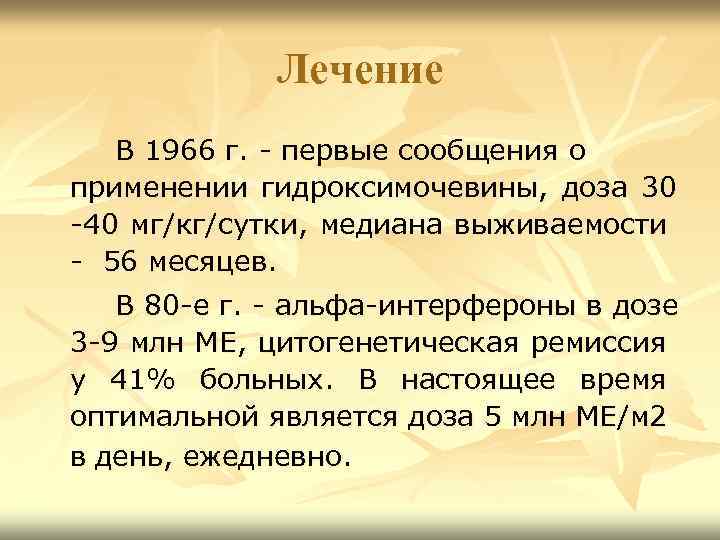 Лечение

В 1966 г. - первые сообщения о применении гидроксимочевины, доза 30 -40 мг/кг/сутки, медиана выживаемости - 56 месяцев.

В 80-е г. - альфа-интерфероны в дозе 3-9 млн МЕ, цитогенетическая ремиссия у 41% больных. В настоящее время оптимальной является доза 5 млн МЕ/м2 в день, ежедневно.